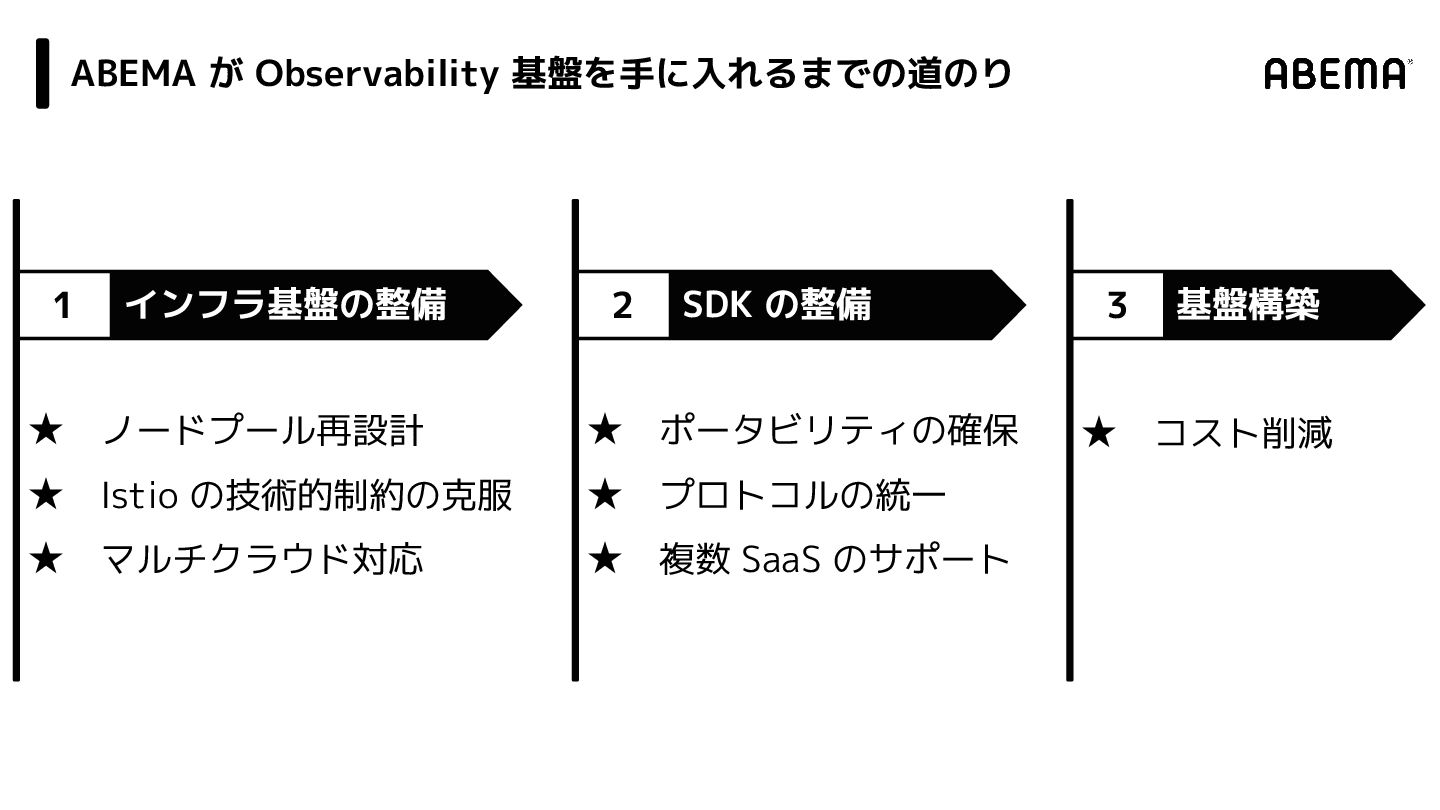 ABEMA が Observability 基盤を手に入れるまでの道のり

ABEMA

1 インフラ基盤の整備

★ ノードプール再設計
★ Istio の技術的制約の克服
★ マルチクラウド対応

2 SDK の整備

★ ポータビリティの確保
★ プロトコルの統一
★ 複数 SaaS のサポート

3 基盤構築

★ コスト削減